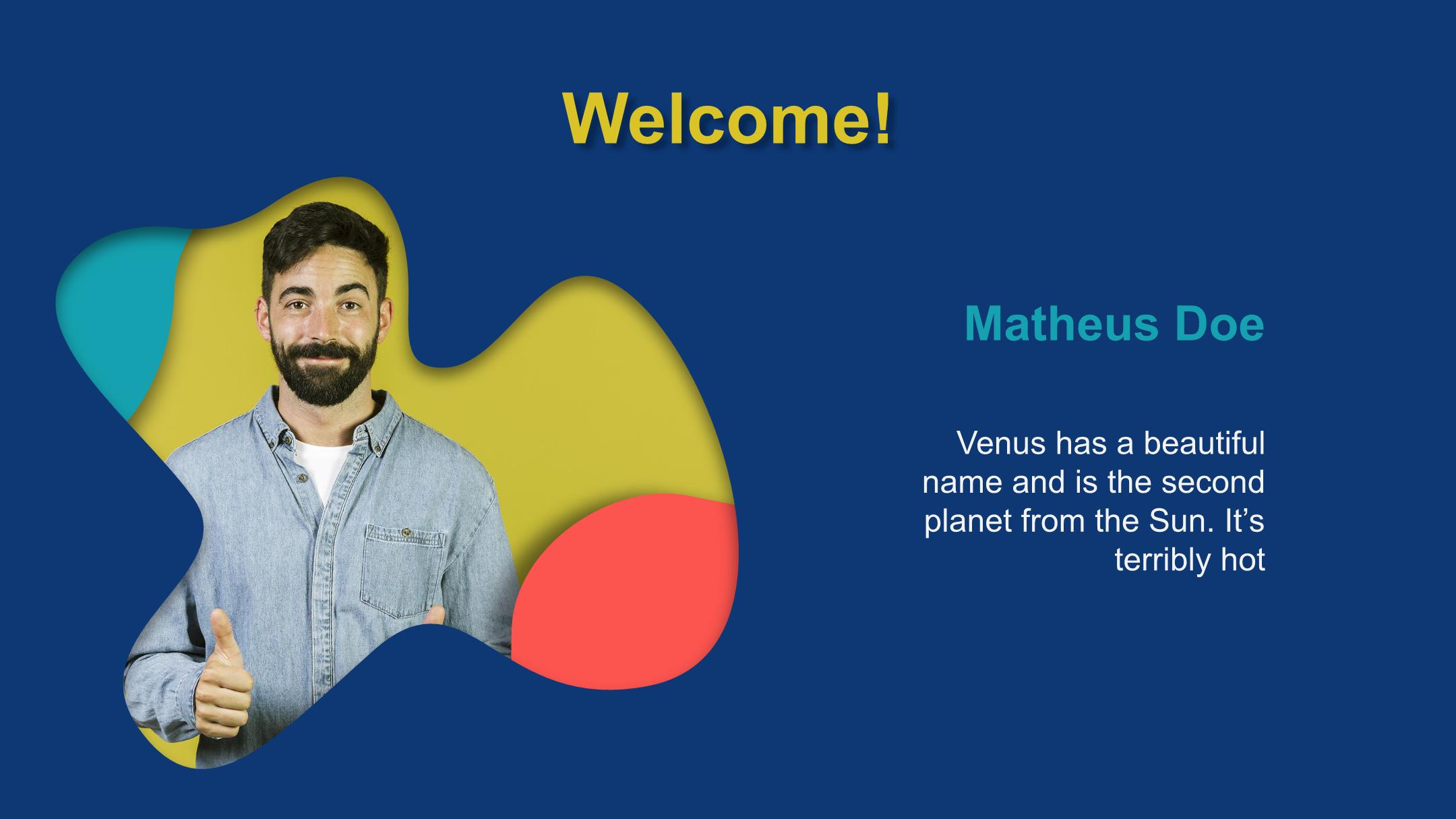 Welcome!

Matheus Doe

Venus has a beautiful name and is the second planet from the Sun. It’s terribly hot